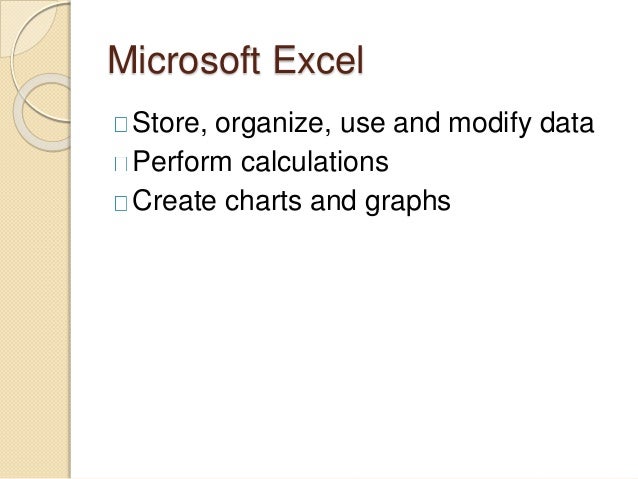 Microsoft Excel

Store, organize, use and modify data
Perform calculations
Create charts and graphs